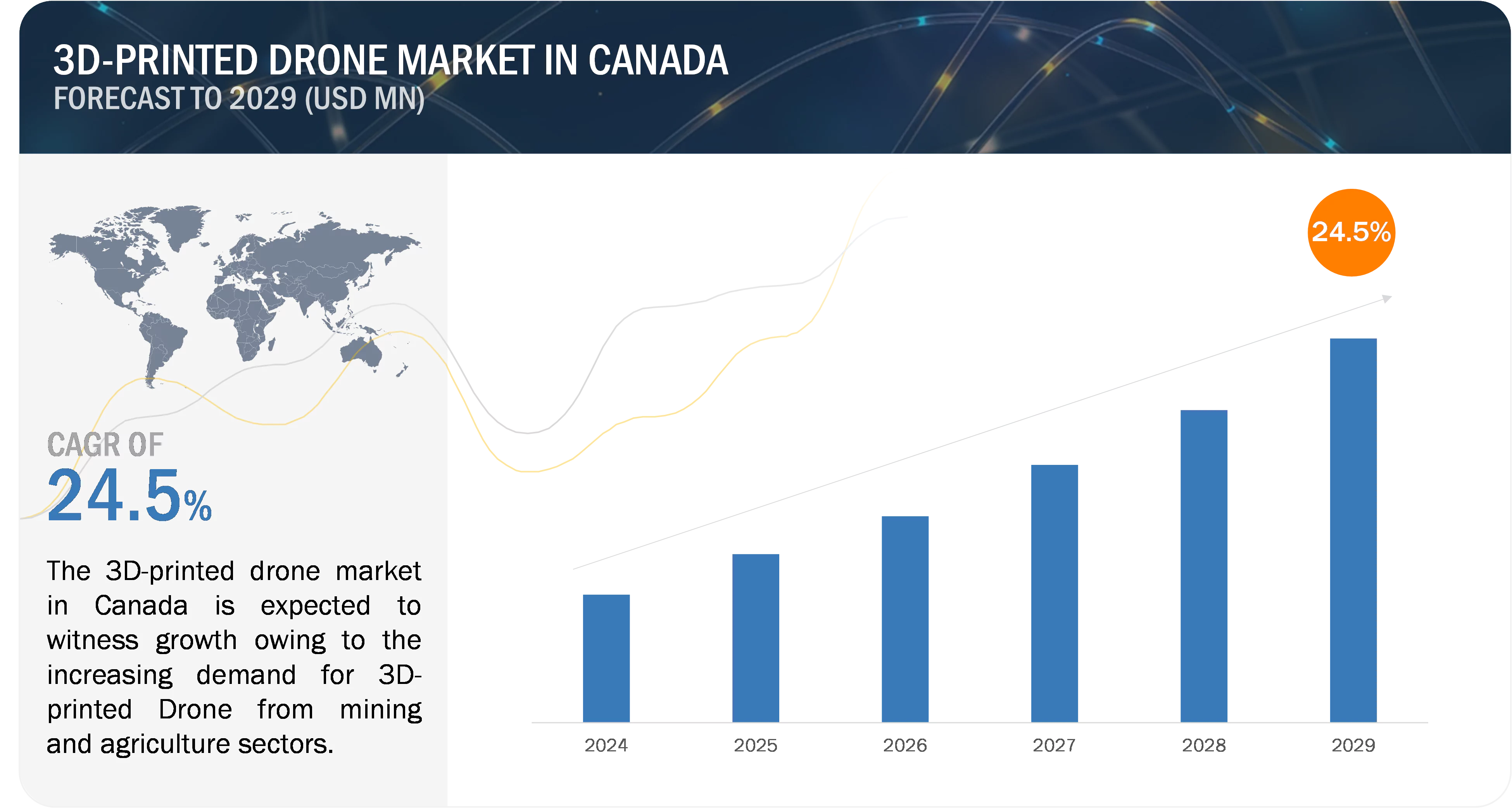 3D-PRINTED DRONE MARKET IN CANADA
FORECAST TO 2029 (USD MN)

CAGR OF
24.5%

The 3D-printed drone market in Canada is expected to witness growth owing to the increasing demand for 3D-printed Drone from mining and agriculture sectors.

24.5%

2024
2025
2026
2027
2028
2029